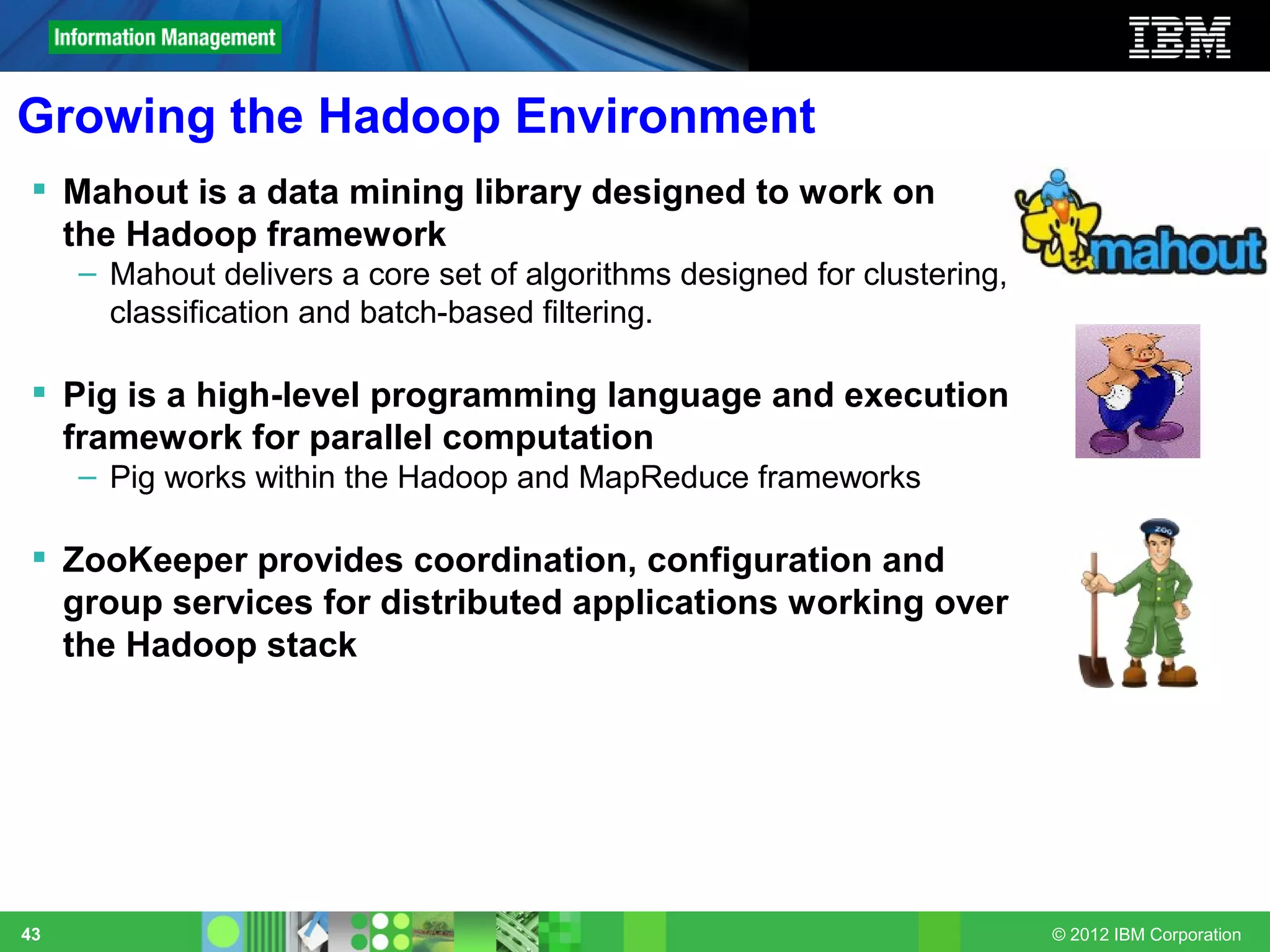 Information Management

IBM

Growing the Hadoop Environment

▪ Mahout is a data mining library designed to work on the Hadoop framework
– Mahout delivers a core set of algorithms designed for clustering, classification and batch-based filtering.

mahout

▪ Pig is a high-level programming language and execution framework for parallel computation
– Pig works within the Hadoop and MapReduce frameworks

▪ ZooKeeper provides coordination, configuration and group services for distributed applications working over the Hadoop stack

ZOO

43

© 2012 IBM Corporation